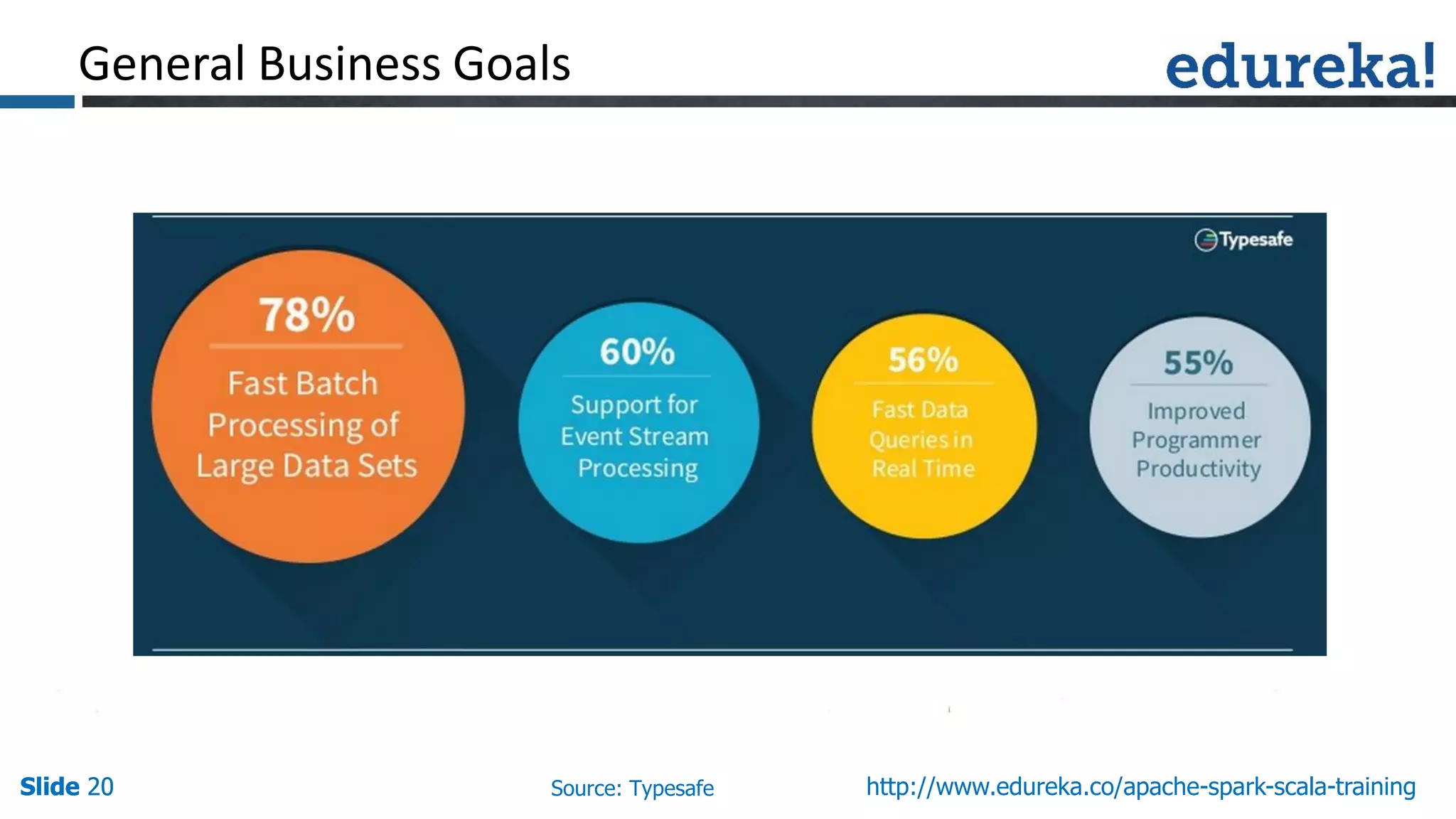 General Business Goals

edureka!

Typesafe

78%

Fast Batch Processing of Large Data Sets

60%

Support for Event Stream Processing

56%

Fast Data Queries in Real Time

55%

Improved Programmer Productivity

Slide 20

Source: Typesafe

http://www.edureka.co/apache-spark-scala-training